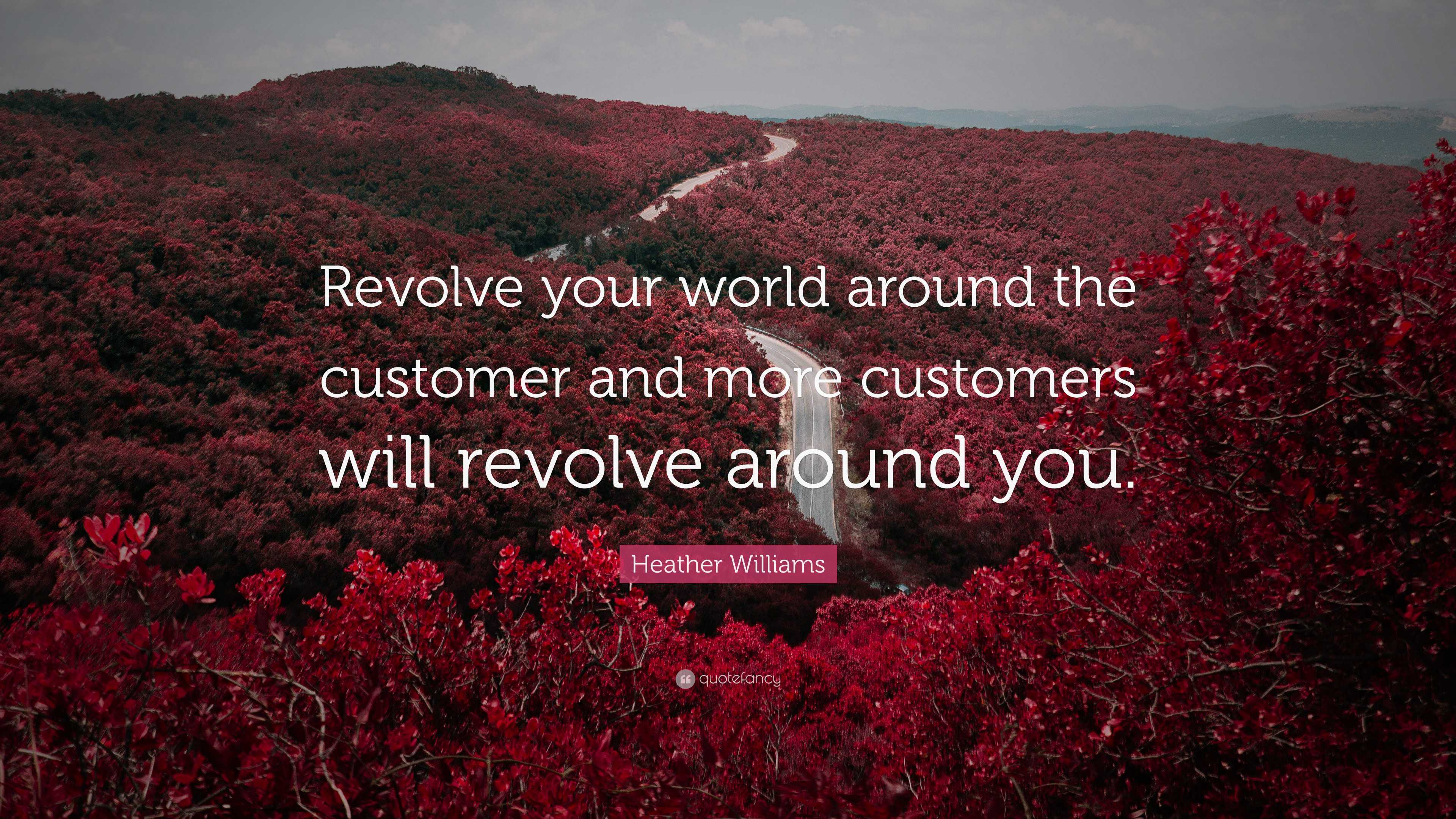 Revolve your world around the customer and more customers will revolve around you.

Heather Williams

quotefancy